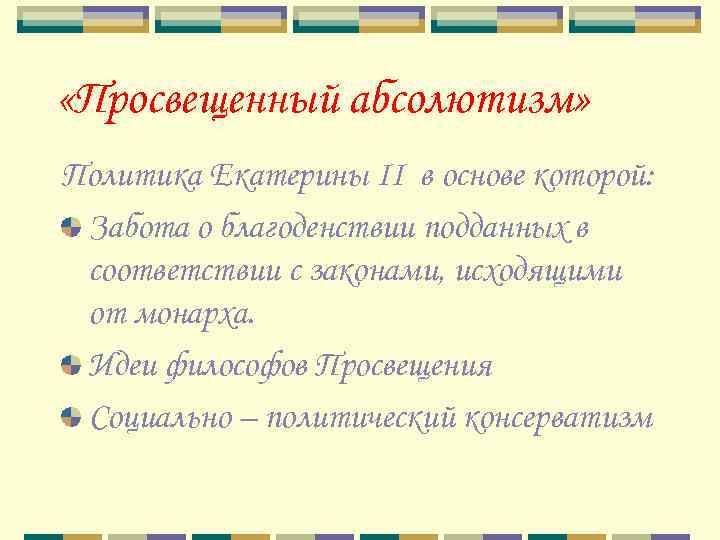 «Просвещенный абсолютизм»

Политика Екатерины II в основе которой:

Забота о благоденствии подданных в соответствии с законами, исходящими от монарха.

Идеи философов Просвещения

Социально – политический консерватизм